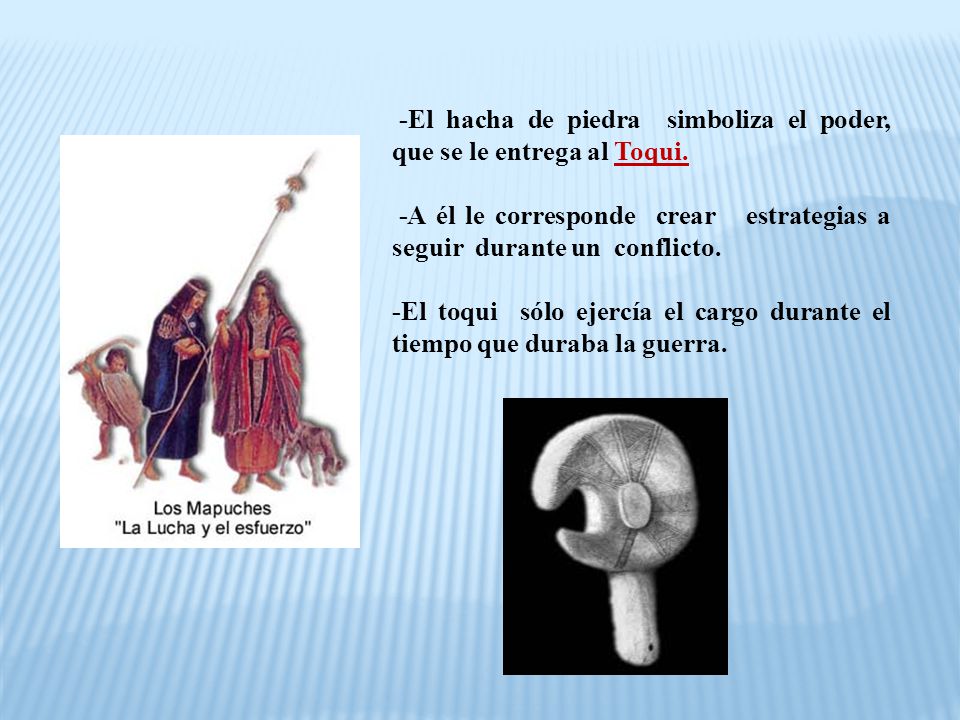 -El hacha de piedra simboliza el poder, que se le entrega al Toqui.

-A él le corresponde crear estrategias a seguir durante un conflicto.

-El toqui sólo ejercía el cargo durante el tiempo que duraba la guerra.

Los Mapuches
"La Lucha y el esfuerzo"